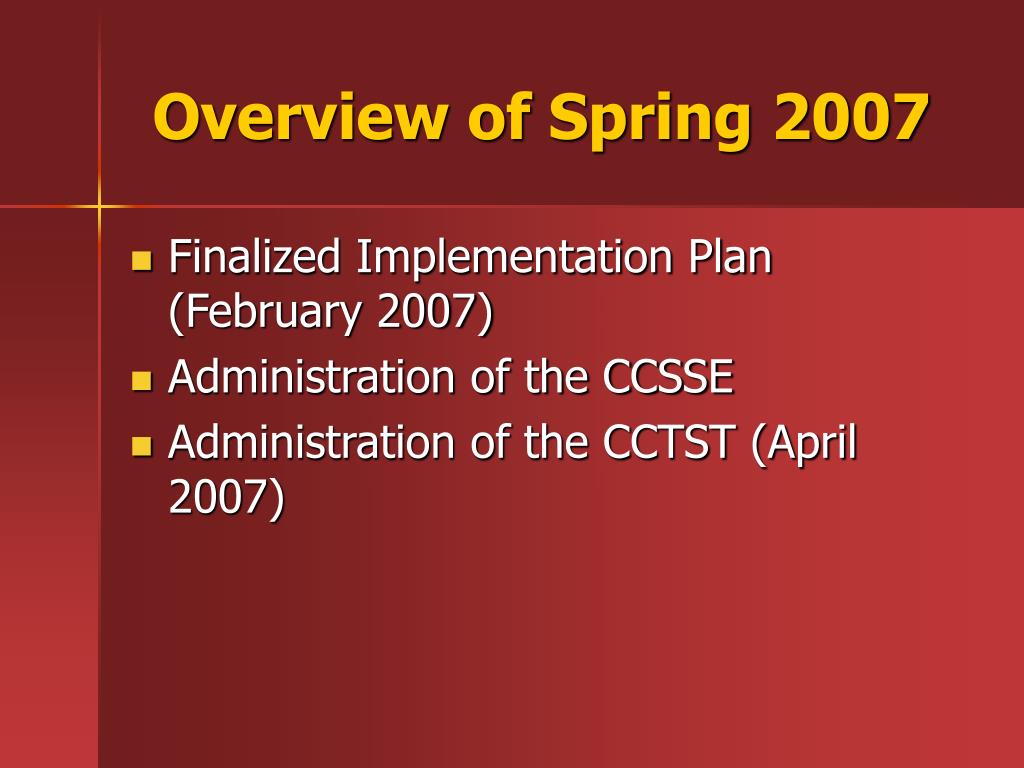 Overview of Spring 2007

- Finalized Implementation Plan (February 2007)
- Administration of the CCSSE
- Administration of the CCTST (April 2007)